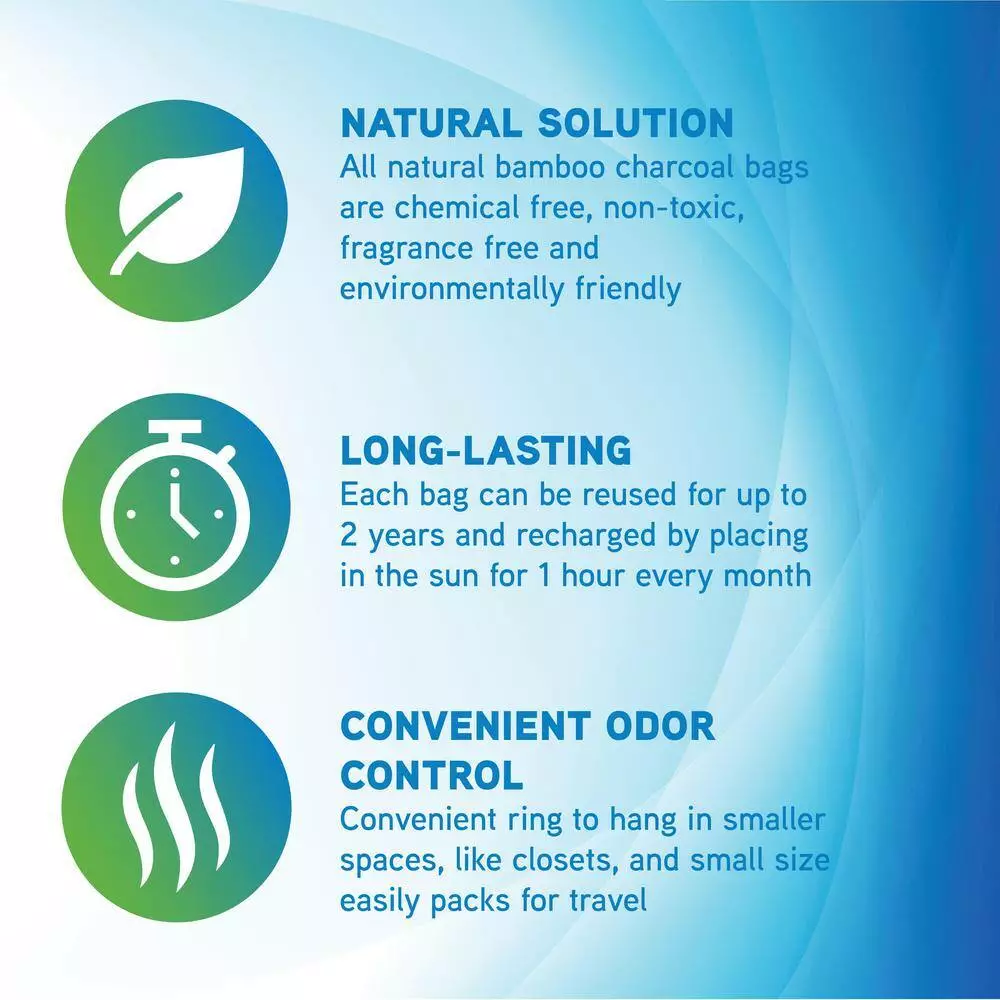 NATURAL SOLUTION
All natural bamboo charcoal bags are chemical free, non-toxic, fragrance free and environmentally friendly

LONG-LASTING
Each bag can be reused for up to 2 years and recharged by placing in the sun for 1 hour every month

CONVENIENT ODOR CONTROL
Convenient ring to hang in smaller spaces, like closets, and small size easily packs for travel